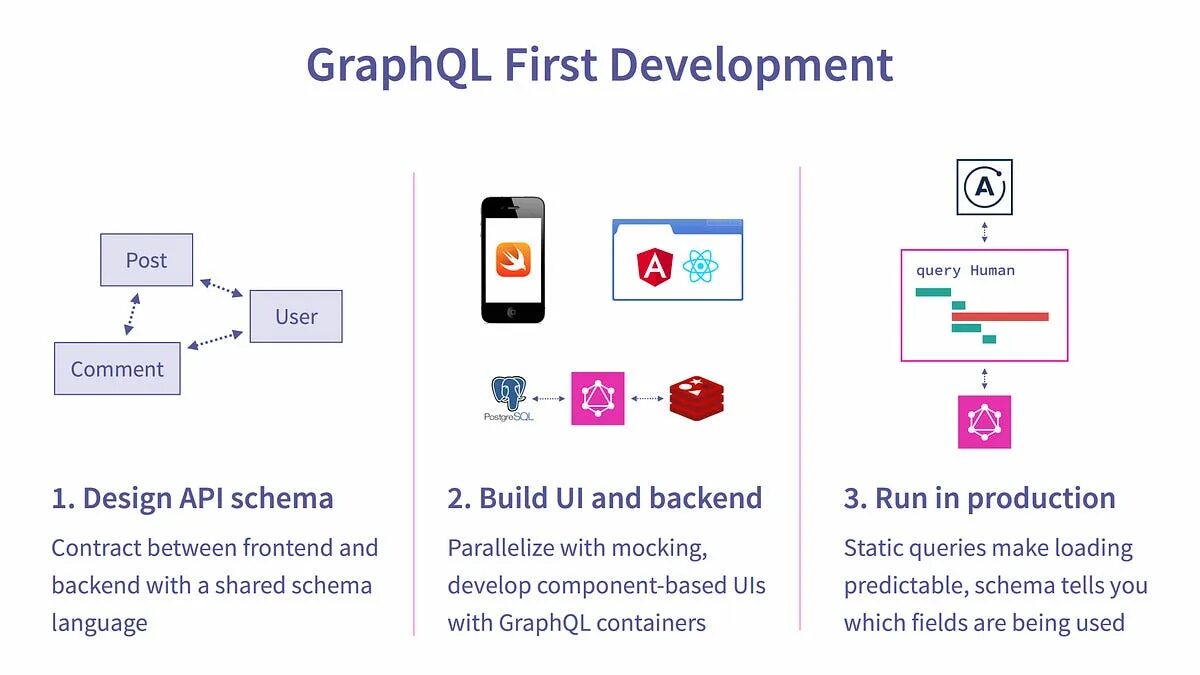 GraphQL First Development

Post

User

Comment

1. Design API schema

Contract between frontend and backend with a shared schema language

PostgreSQL

2. Build UI and backend

Parallelize with mocking, develop component-based UIs with GraphQL containers

A

query Human

3. Run in production

Static queries make loading predictable, schema tells you which fields are being used